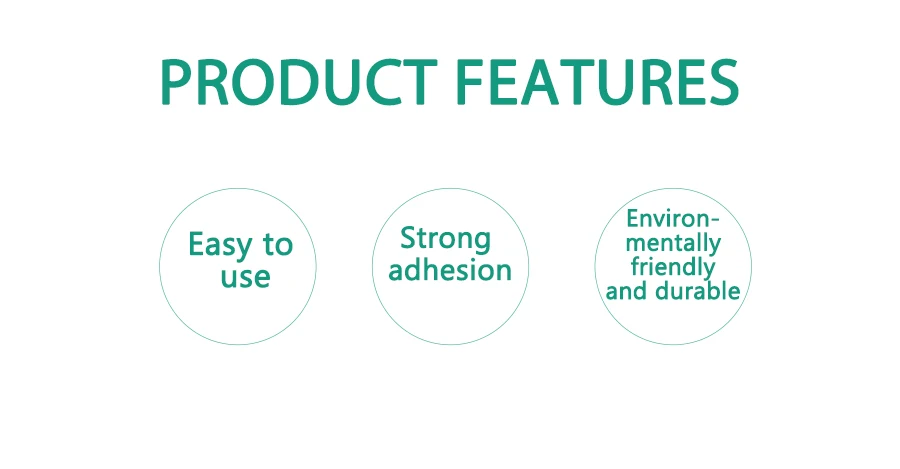 PRODUCT FEATURES

Easy to use

Strong adhesion

Environmentally friendly and durable